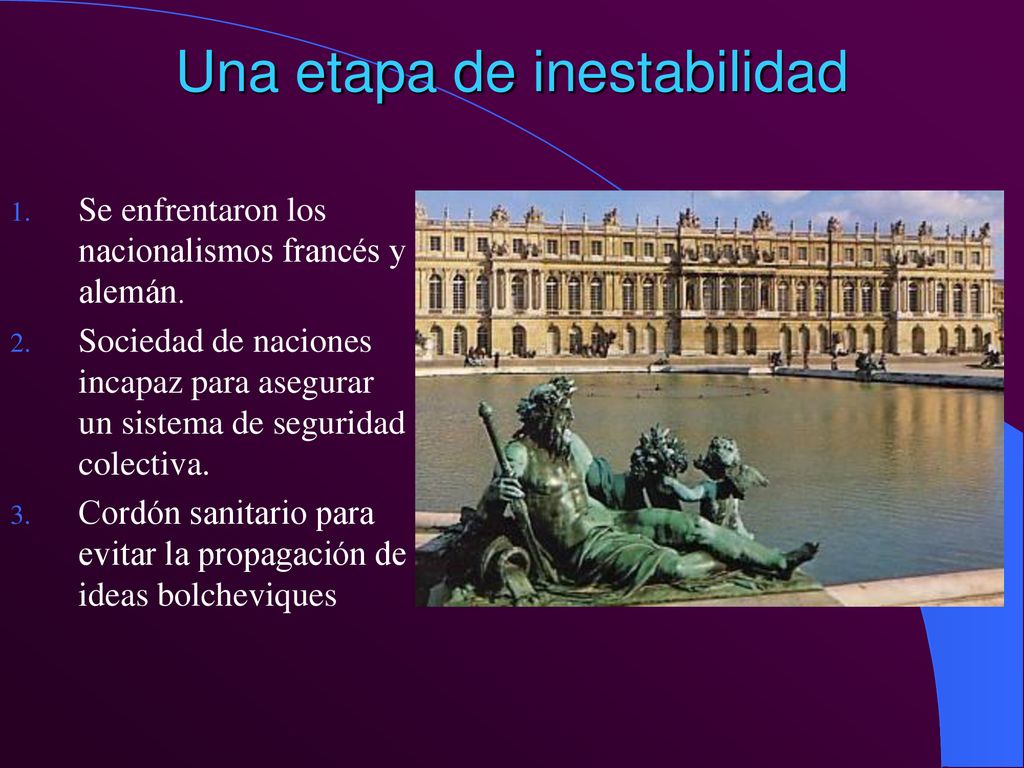 Una etapa de inestabilidad

1. Se enfrentaron los nacionalismos francés y alemán.
2. Sociedad de naciones incapaz para asegurar un sistema de seguridad colectiva.
3. Cordón sanitario para evitar la propagación de ideas bolcheviques